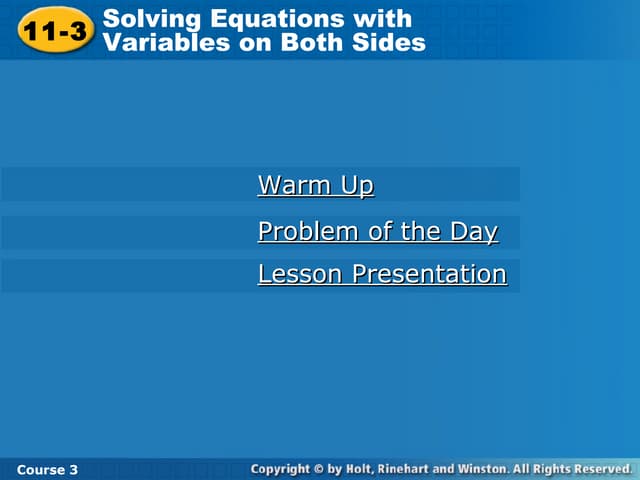 11-3 Solving Equations with Variables on Both Sides

Warm Up

Problem of the Day

Lesson Presentation

Course 3

Copyright © by Holt, Rinehart and Winston. All Rights Reserved.